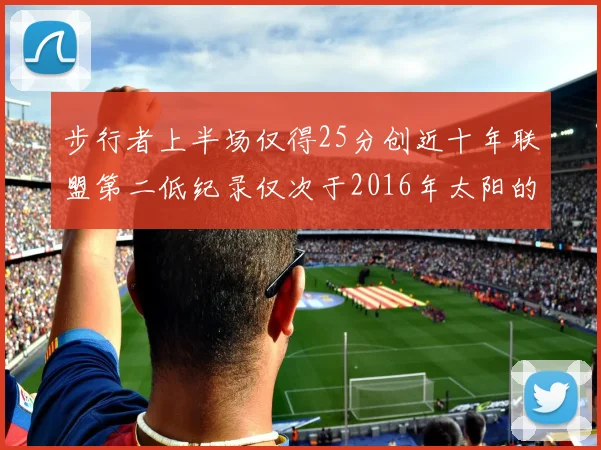 步行者上半场仅得25分创近十年联盟第二低纪录仅次于2016年太阳的